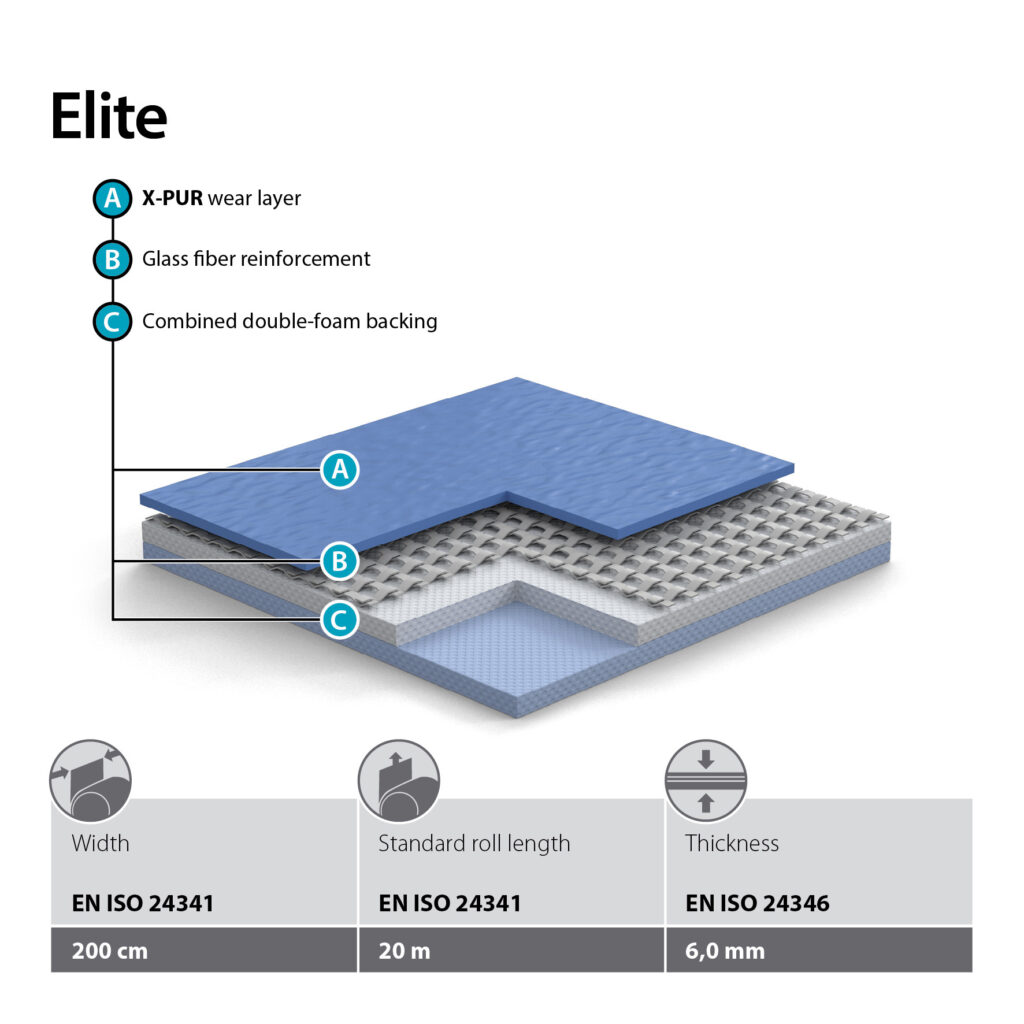 Elite

A X-PUR wear layer

B Glass fiber reinforcement

C Combined double-foam backing

A

B

C

| Width | Standard roll length | Thickness |
|---|---|---|
| EN ISO 24341 | EN ISO 24341 | EN ISO 24346 |
| 200 cm | 20 m | 6,0 mm |